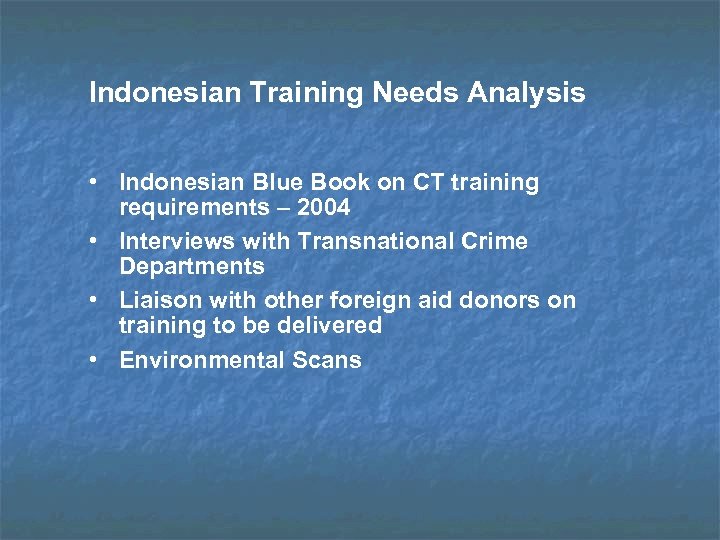 Indonesian Training Needs Analysis

• Indonesian Blue Book on CT training requirements – 2004
• Interviews with Transnational Crime Departments
• Liaison with other foreign aid donors on training to be delivered
• Environmental Scans